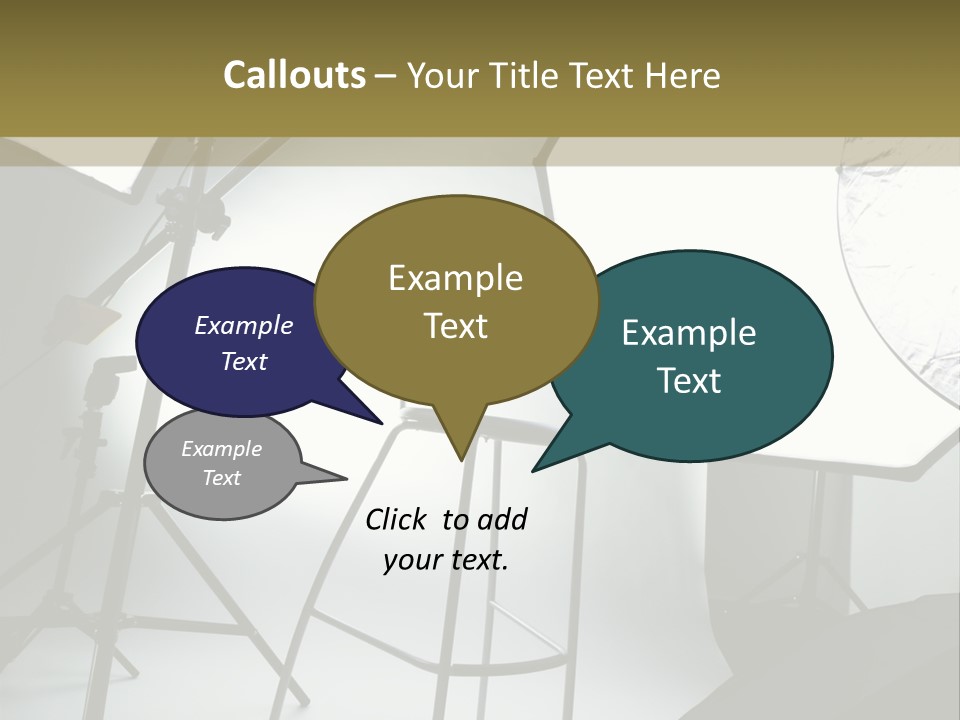 Callouts – Your Title Text Here

Example Text

Example Text

Example Text

Example Text

Click to add your text.